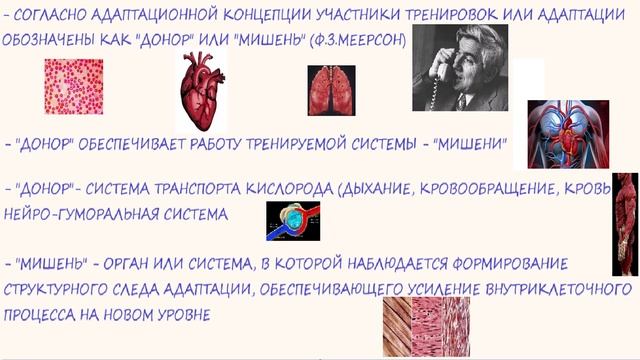 - СОГЛАСНО АДАПТАЦИОННОЙ КОНЦЕПЦИИ УЧАСТНИКИ ТРЕНИРОВОК ИЛИ АДАПТАЦИИ ОБОЗНАЧЕНЫ КАК "ДОНОР" ИЛИ "МИШЕНЬ" (Ф.З.МЕЕРСОН)

- "ДОНОР" ОБЕСПЕЧИВАЕТ РАБОТУ ТРЕНИРУЕМОЙ СИСТЕМЫ - "МИШЕНИ"

- "ДОНОР"- СИСТЕМА ТРАНСПОРТА КИСЛОРОДА (ДЫХАНИЕ, КРОВООБРАЩЕНИЕ, КРОВЬ НЕЙРО-ГУМОРАЛЬНАЯ СИСТЕМА

- "МИШЕНЬ" - ОРГАН ИЛИ СИСТЕМА, В КОТОРОЙ НАБЛЮДАЕТСЯ ФОРМИРОВАНИЕ СТРУКТУРНОГО СЛЕДА АДАПТАЦИИ, ОБЕСПЕЧИВАЮЩЕГО УСИЛЕНИЕ ВНУТРИКЛЕТОЧНОГО ПРОЦЕССА НА НОВОМ УРОВНЕ